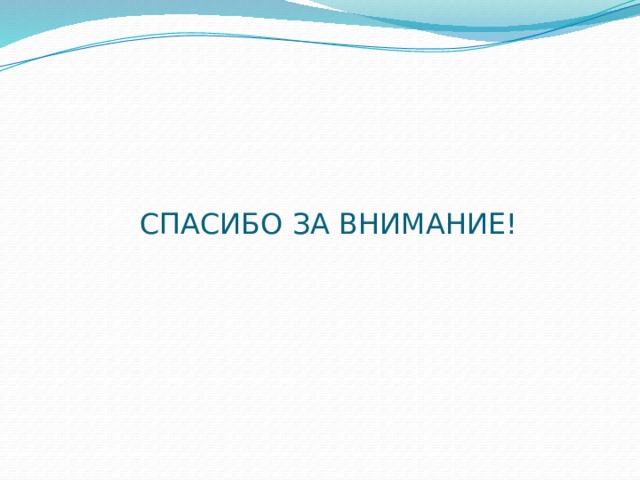 СПАСИБО ЗА ВНИМАНИЕ!